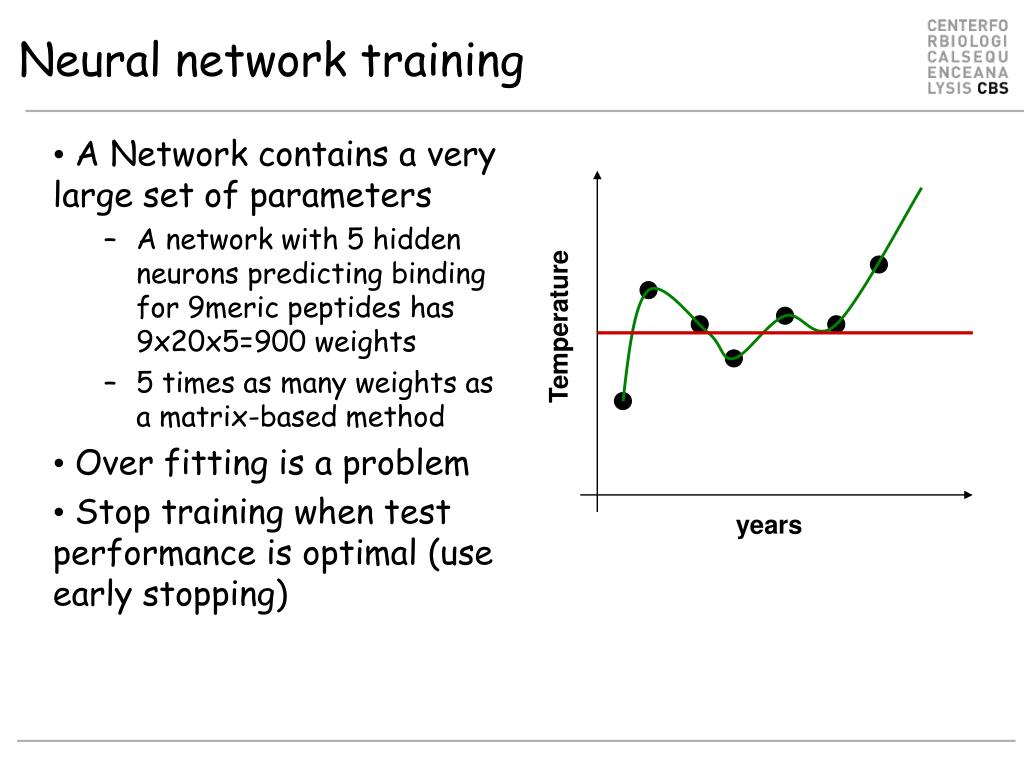 Neural network training

CENTERFO
RBIOLOGI
CALSEQU
ENCEANA
LYSIS CBS

• A Network contains a very large set of parameters
– A network with 5 hidden neurons predicting binding for 9meric peptides has 9x20x5=900 weights
– 5 times as many weights as a matrix-based method
• Over fitting is a problem
• Stop training when test performance is optimal (use early stopping)

Temperature

years